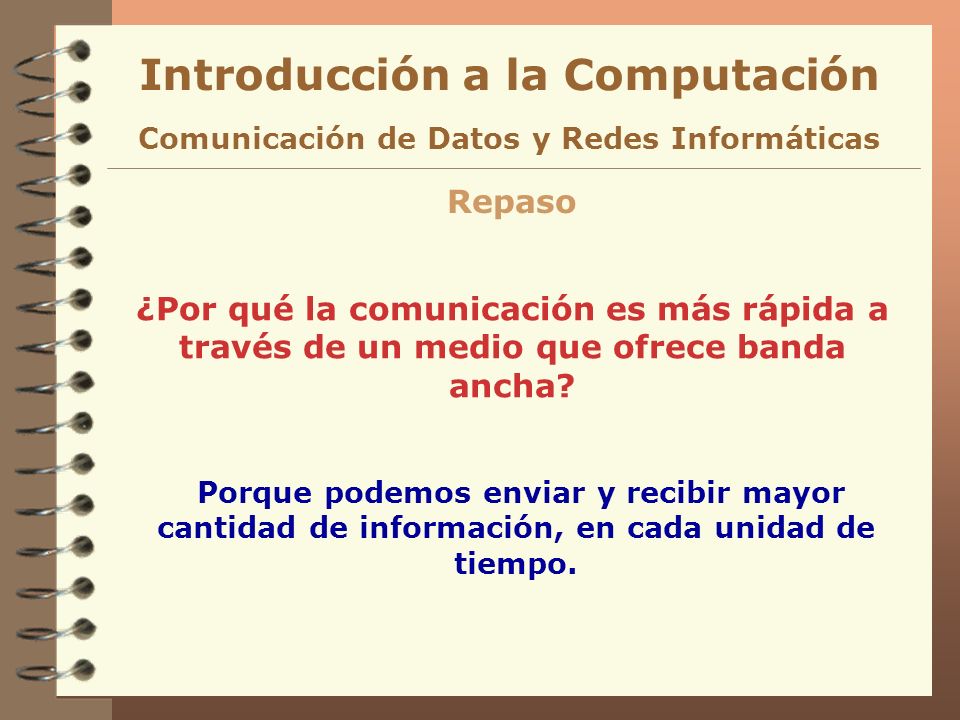 Introducción a la Computación

Comunicación de Datos y Redes Informáticas

Repaso

¿Por qué la comunicación es más rápida a través de un medio que ofrece banda ancha?

Porque podemos enviar y recibir mayor cantidad de información, en cada unidad de tiempo.